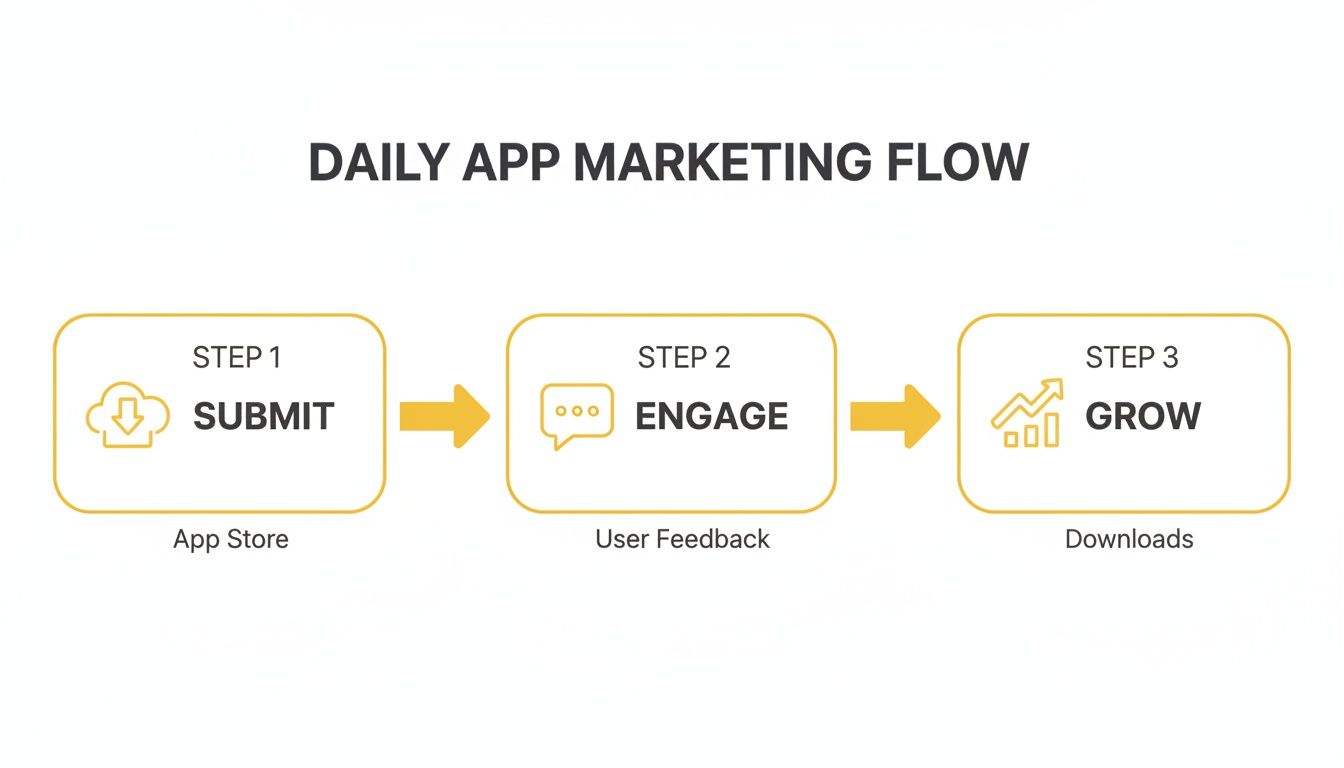 DAILY APP MARKETING FLOW

STEP 1
SUBMIT

App Store

STEP 2
ENGAGE

User Feedback

STEP 3
GROW

Downloads